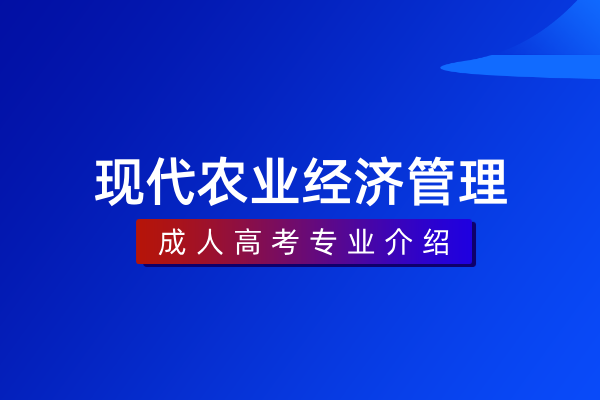 现代农业经济管理

成人高考专业介绍